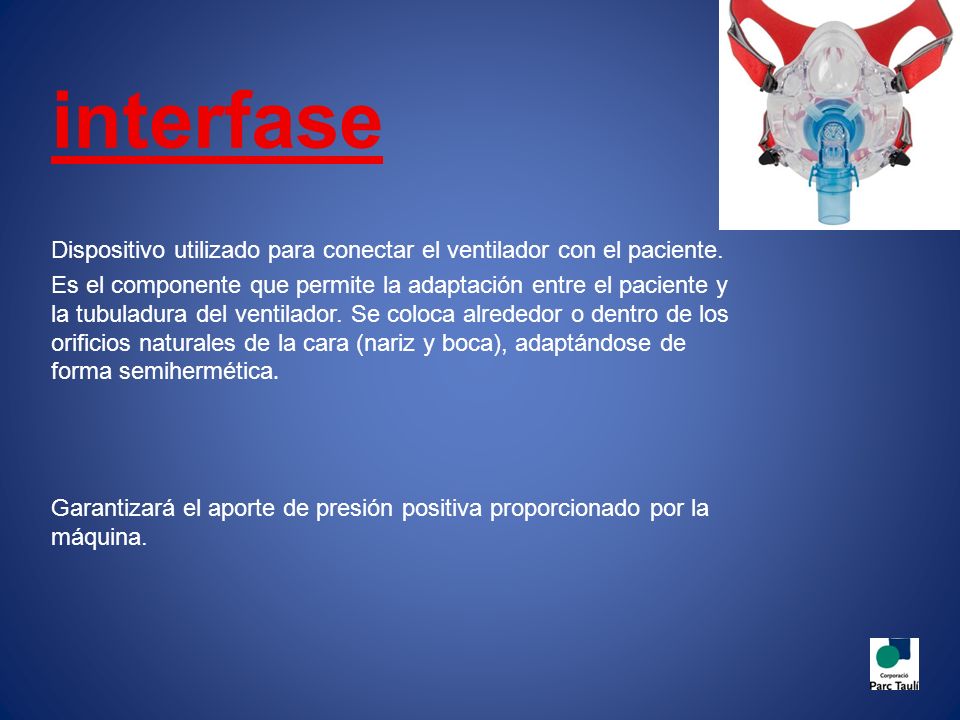 interfase

Dispositivo utilizado para conectar el ventilador con el paciente.

Es el componente que permite la adaptación entre el paciente y la tubuladura del ventilador. Se coloca alrededor o dentro de los orificios naturales de la cara (nariz y boca), adaptándose de forma semihermética.

Garantizará el aporte de presión positiva proporcionado por la máquina.

Corporació
Parc Taulí